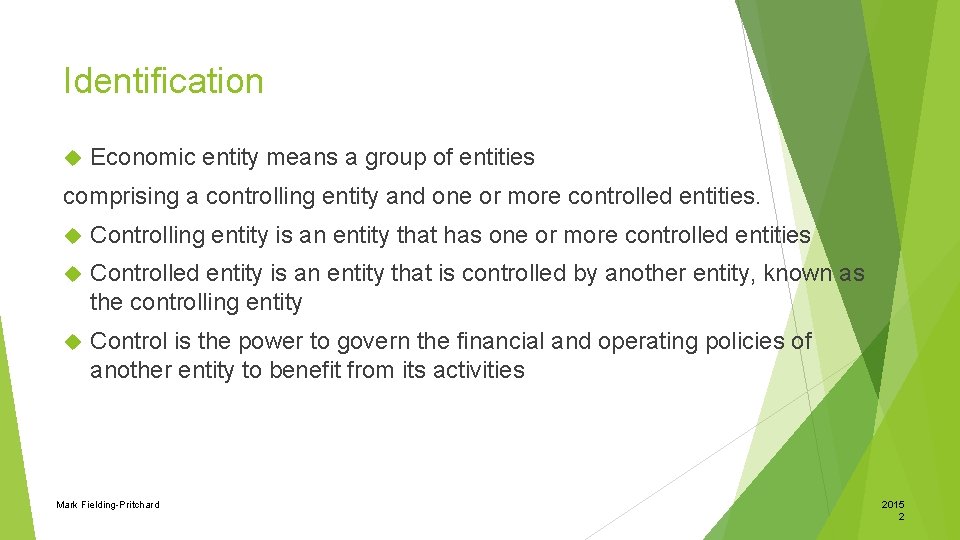 Identification

Economic entity means a group of entities

comprising a controlling entity and one or more controlled entities.

Controlling entity is an entity that has one or more controlled entities

Controlled entity is an entity that is controlled by another entity, known as the controlling entity

Control is the power to govern the financial and operating policies of another entity to benefit from its activities

Mark Fielding-Pritchard

2015
2